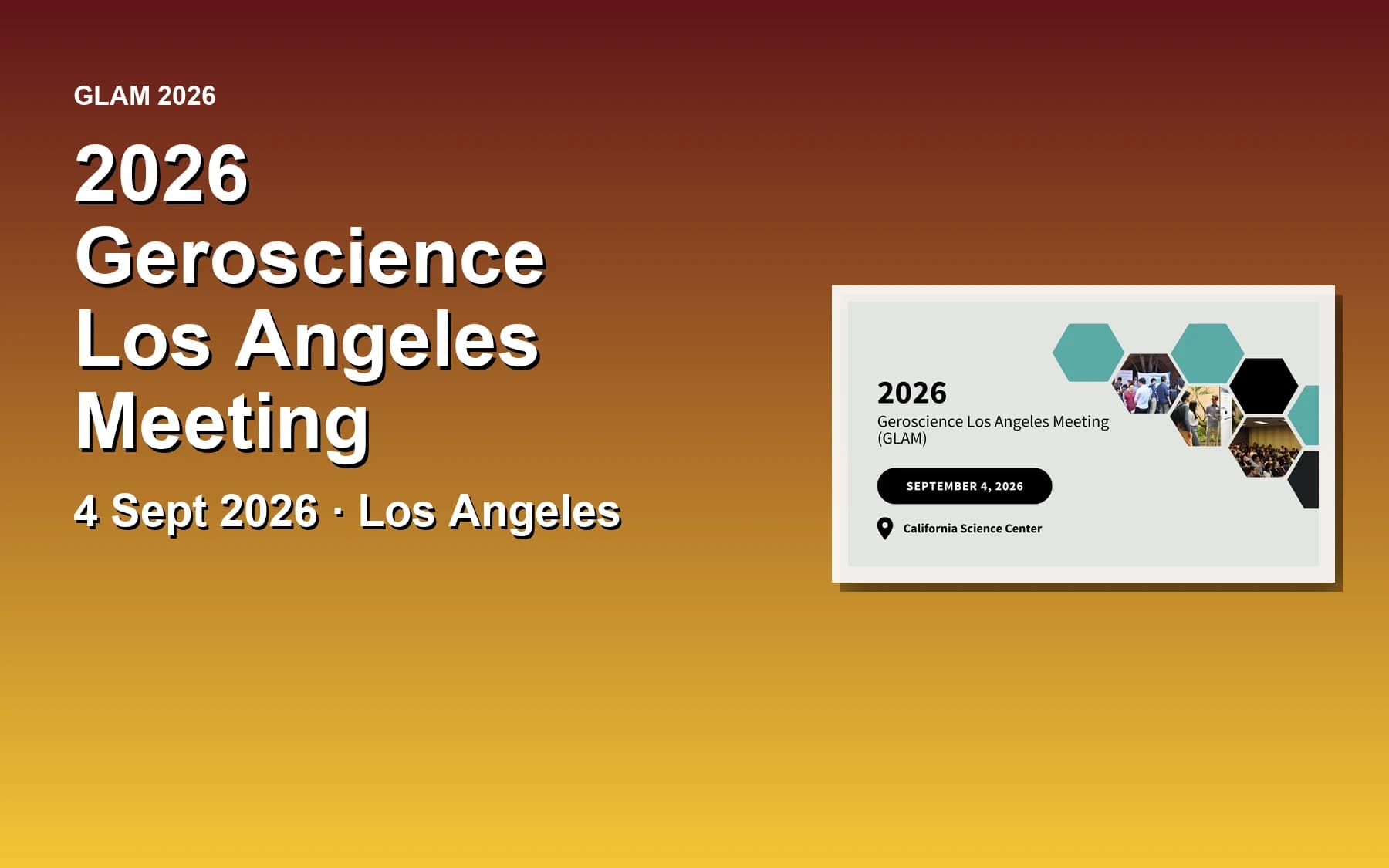 GLAM 2026

2026 Geroscience Los Angeles Meeting

4 Sept 2026 · Los Angeles

2026

Geroscience Los Angeles Meeting (GLAM)

SEPTEMBER 4, 2026

California Science Center